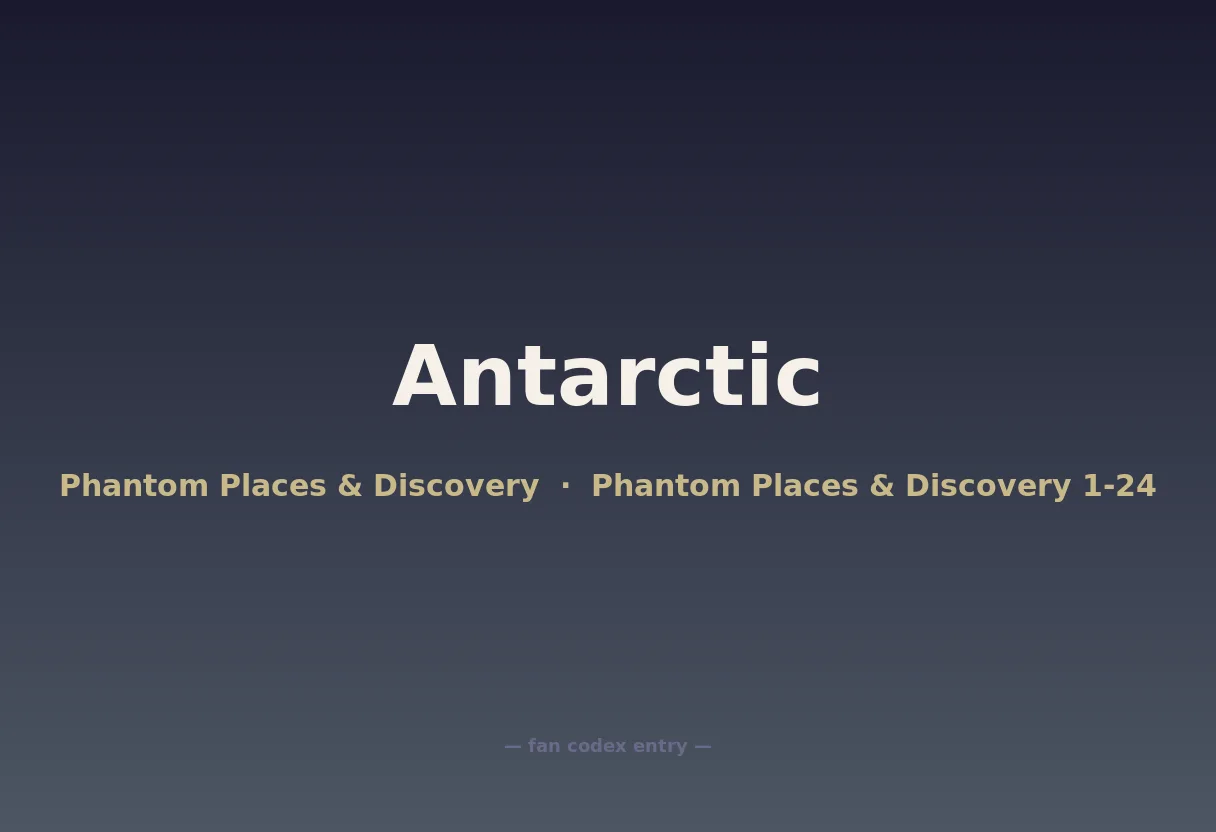 Antarctic

Phantom Places & Discovery · Phantom Places & Discovery 1-24

— fan codex entry —